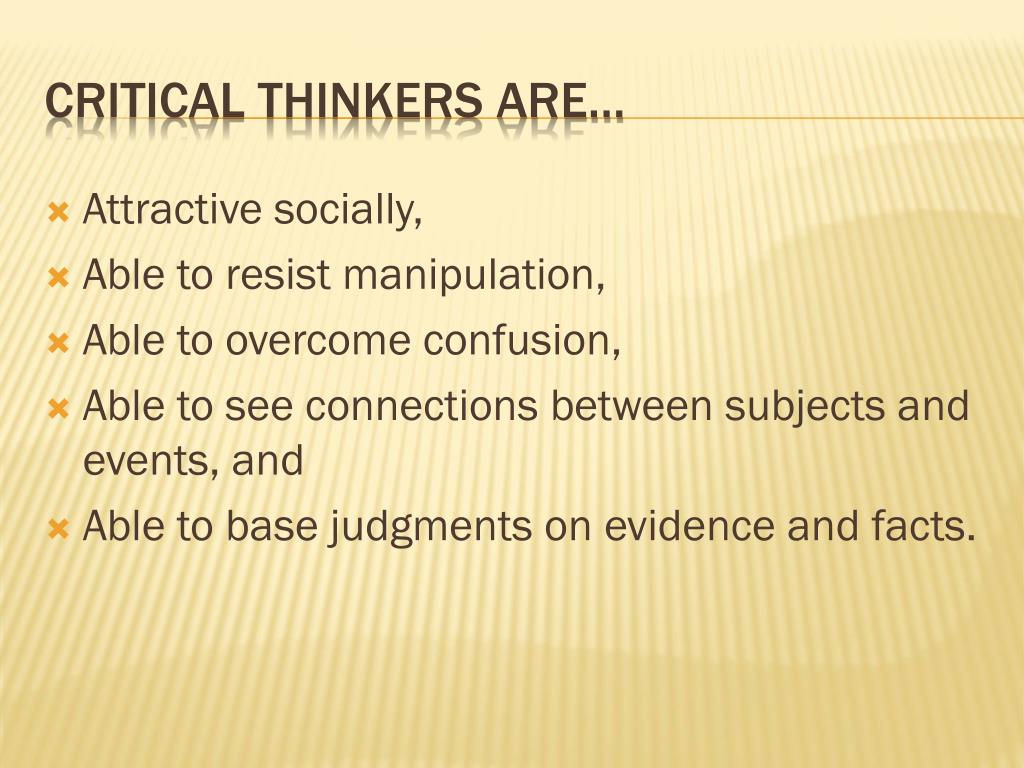 CRITICAL THINKERS ARE…

Attractive socially,
Able to resist manipulation,
Able to overcome confusion,
Able to see connections between subjects and events, and
Able to base judgments on evidence and facts.